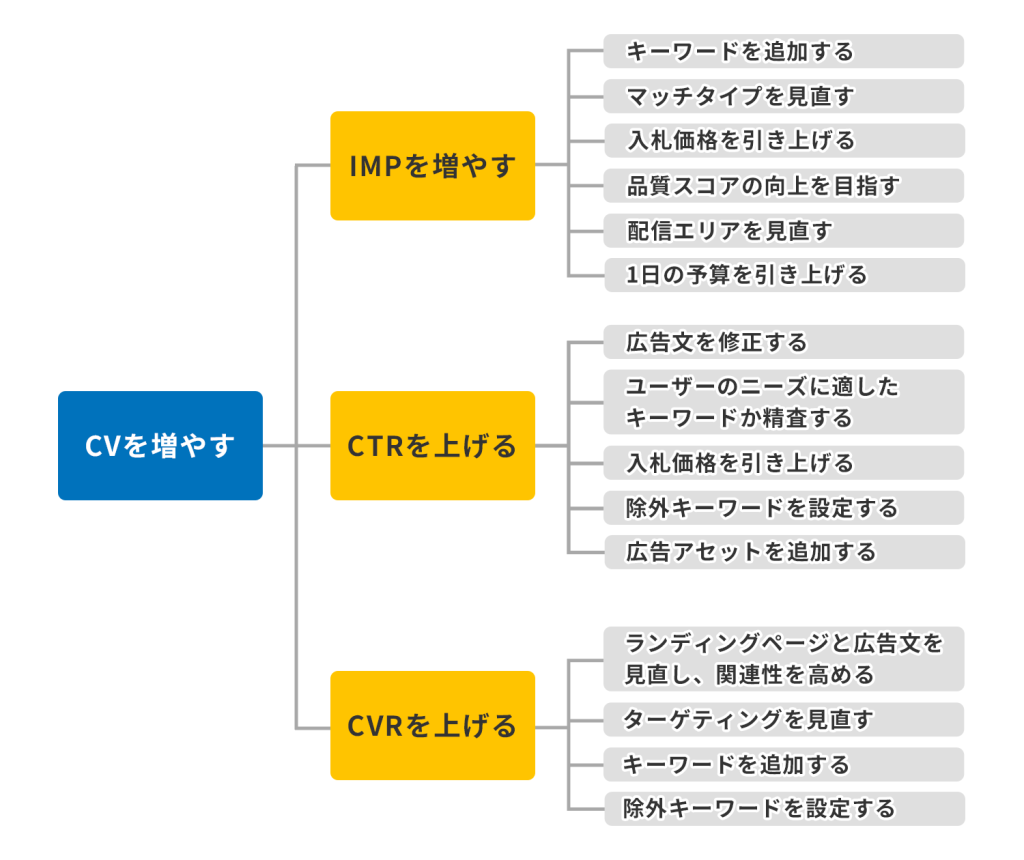 CVを増やす

IMPを増やす

キーワードを追加する
マッチタイプを見直す
入札価格を引き上げる
品質スコアの向上を目指す
配信エリアを見直す
1日の予算を引き上げる

CTRを上げる

広告文を修正する
ユーザーのニーズに適したキーワードか精査する
入札価格を引き上げる
除外キーワードを設定する
広告アセットを追加する

CVRを上げる

ランディングページと広告文を見直し、関連性を高める
ターゲティングを見直す
キーワードを追加する
除外キーワードを設定する